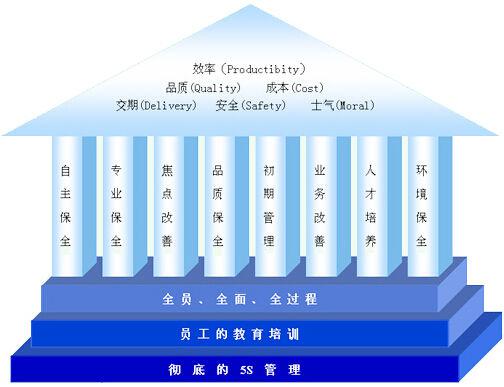 效率(Productibity)
品质(Quality)　成本(Cost)
交期(Delivery)　安全(Safety)　士气(Moral)

自主保全

专业保全

焦点改善

品质保全

初期管理

业务改善

人才培养

环境保全

全员、全面、全过程

员工的教育培训

彻底的5S管理